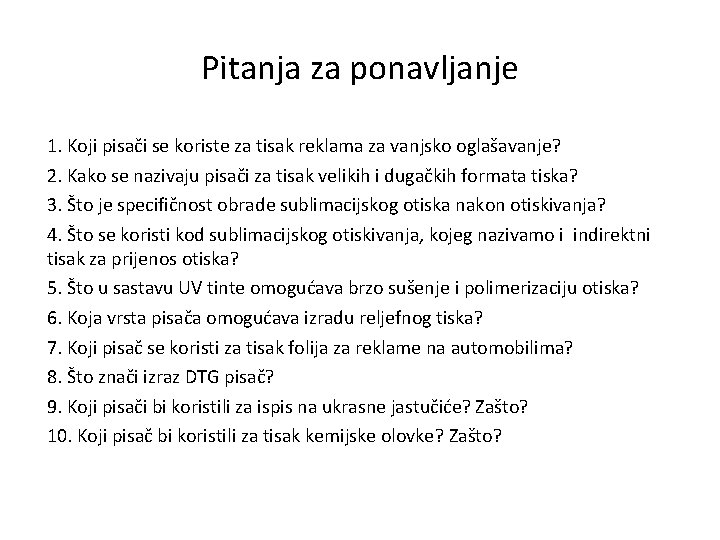 Pitanja za ponavljanje

1. Koji pisači se koriste za tisak reklama za vanjsko oglašavanje?

2. Kako se nazivaju pisači za tisak velikih i dugačkih formata tiska?

3. Što je specifičnost obrade sublimacijskog otiska nakon otiskivanja?

4. Što se koristi kod sublimacijskog otiskivanja, kojeg nazivamo i indirektni tisak za prijenos otiska?

5. Što u sastavu UV tinte omogućava brzo sušenje i polimerizaciju otiska?

6. Koja vrsta pisača omogućava izradu reljefnog tiska?

7. Koji pisač se koristi za tisak folija za reklame na automobilima?

8. Što znači izraz DTG pisač?

9. Koji pisači bi koristili za ispis na ukrasne jastučiće? Zašto?

10. Koji pisač bi koristili za tisak kemijske olovke? Zašto?